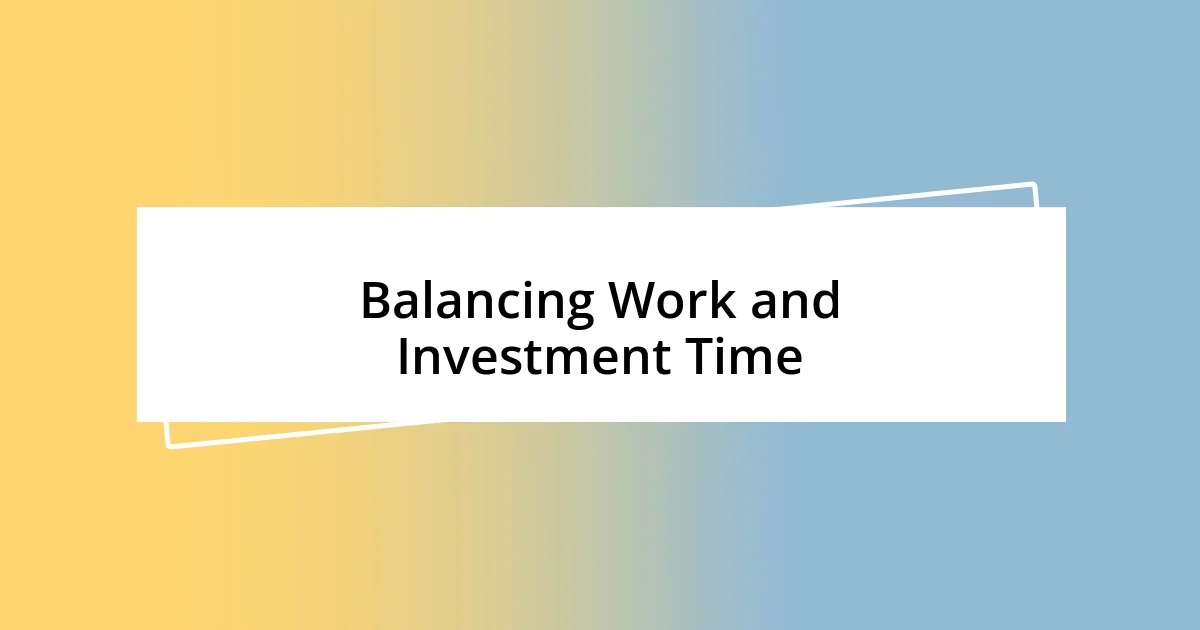 Balancing Work and Investment Time